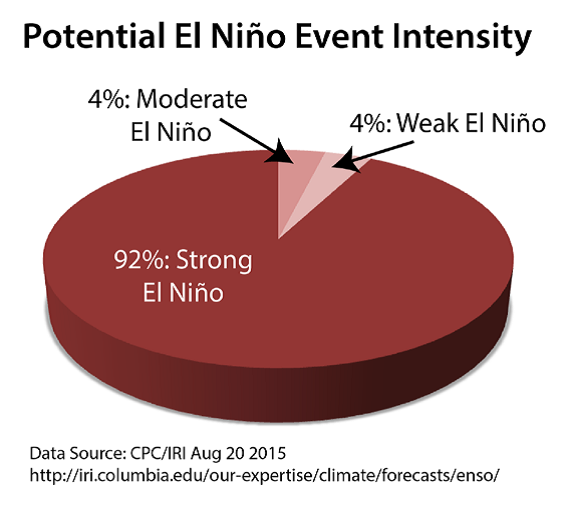 Potential El Niño Event Intensity

4%: Moderate El Niño

4%: Weak El Niño

92%: Strong El Niño

Data Source: CPC/IRI Aug 20 2015
http://iri.columbia.edu/our-expertise/climate/forecasts/enso/